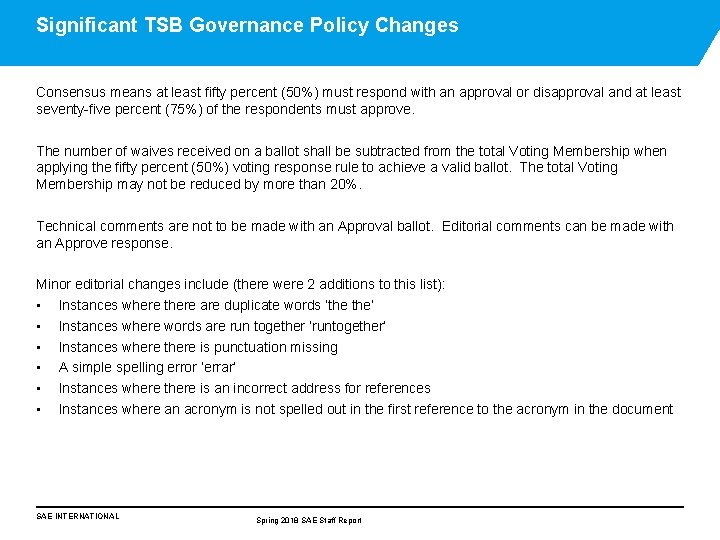 Significant TSB Governance Policy Changes

Consensus means at least fifty percent (50%) must respond with an approval or disapproval and at least seventy-five percent (75%) of the respondents must approve.

The number of waives received on a ballot shall be subtracted from the total Voting Membership when applying the fifty percent (50%) voting response rule to achieve a valid ballot. The total Voting Membership may not be reduced by more than 20%.

Technical comments are not to be made with an Approval ballot. Editorial comments can be made with an Approve response.

Minor editorial changes include (there were 2 additions to this list):
▪ Instances where there are duplicate words 'the the'
▪ Instances where words are run together 'runtogether'
▪ Instances where there is punctuation missing
▪ A simple spelling error 'errar'
▪ Instances where there is an incorrect address for references
▪ Instances where an acronym is not spelled out in the first reference to the acronym in the document

SAE INTERNATIONAL

Spring 2018 SAE Staff Report